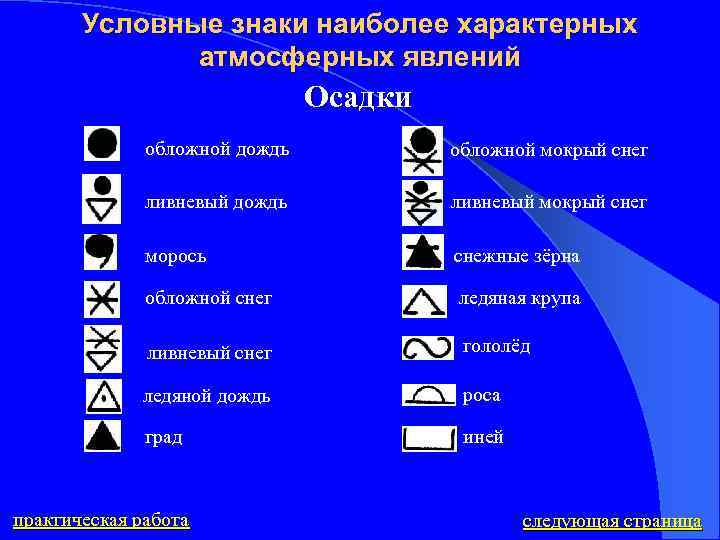 Условные знаки наиболее характерных атмосферных явлений

Осадки

обложной дождь

ливневый дождь

морось

обложной снег

ливневый снег

ледяной дождь

град

обложной мокрый снег

ливневый мокрый снег

снежные зёрна

ледяная крупа

гололёд

роса

иней

практическая работа

следующая страница